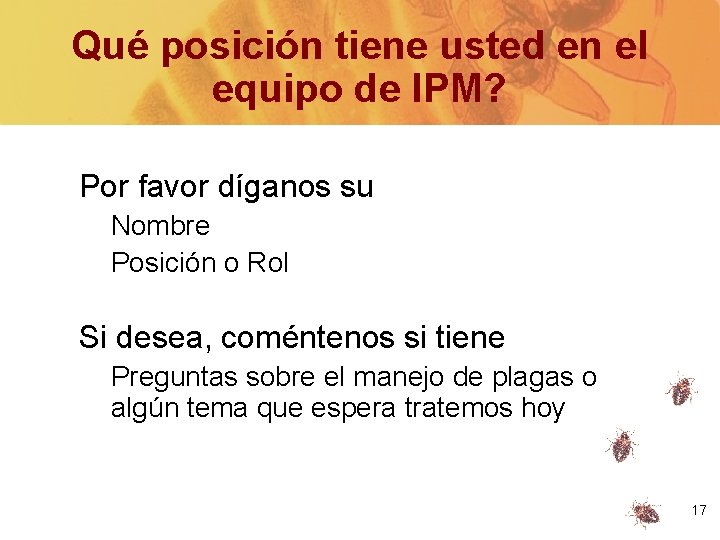 Qué posición tiene usted en el equipo de IPM?

Por favor díganos su

Nombre

Posición o Rol

Si desea, coméntenos si tiene

Preguntas sobre el manejo de plagas o algún tema que espera tratemos hoy

17